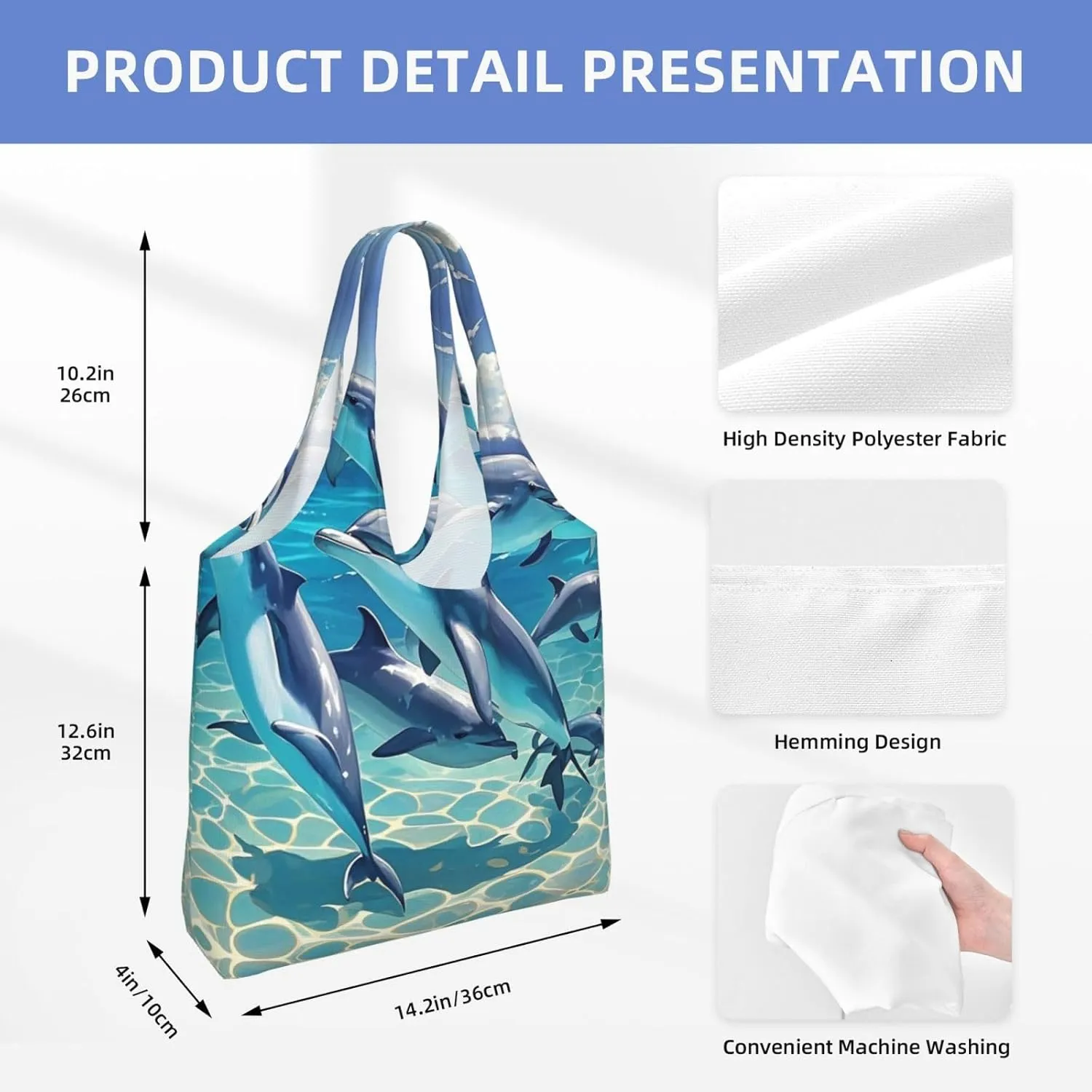 PRODUCT DETAIL PRESENTATION

10.2in
26cm

12.6in
32cm

4in/10cm

14.2in/36cm

High Density Polyester Fabric

Hemming Design

Convenient Machine Washing